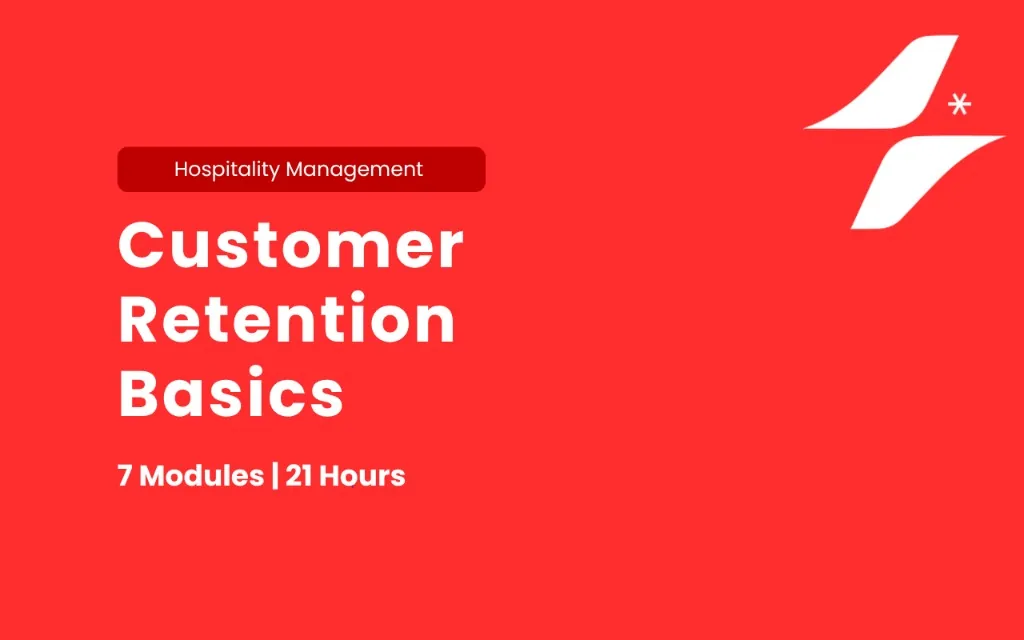 Hospitality Management

Customer Retention Basics

7 Modules | 21 Hours